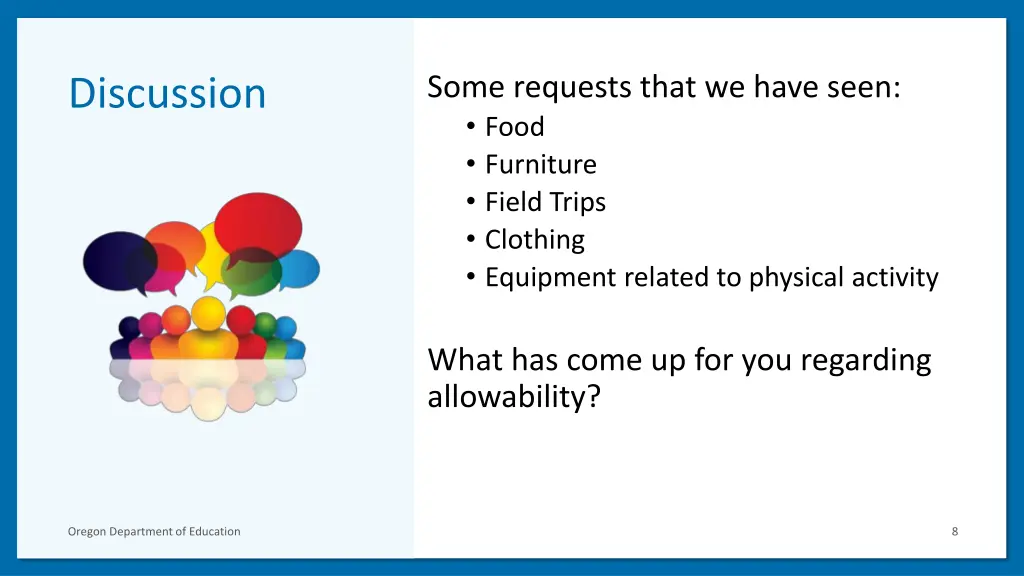 Discussion

Some requests that we have seen:
• Food
• Furniture
• Field Trips
• Clothing
• Equipment related to physical activity

What has come up for you regarding allowability?

Oregon Department of Education

8